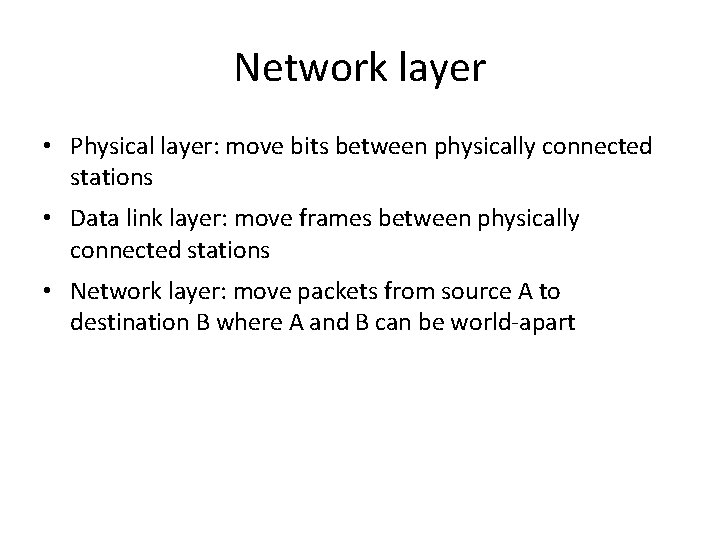 Network layer

• Physical layer: move bits between physically connected stations

• Data link layer: move frames between physically connected stations

• Network layer: move packets from source A to destination B where A and B can be world-apart